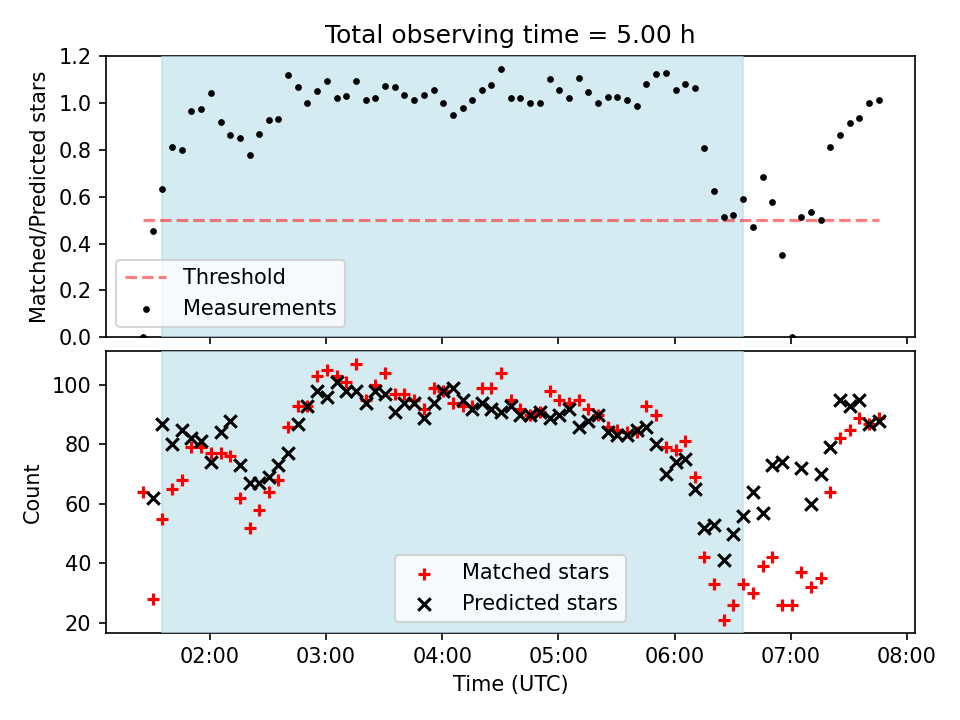 Total observing time = 5.00 h

Matched/Predicted stars

1.2
1.0
0.8
0.6
0.4
0.2
0.0

Threshold
Measurements

Count

100
80
60
40
20

Matched stars
Predicted stars

02:00
03:00
04:00
05:00
06:00
07:00
08:00

Time (UTC)